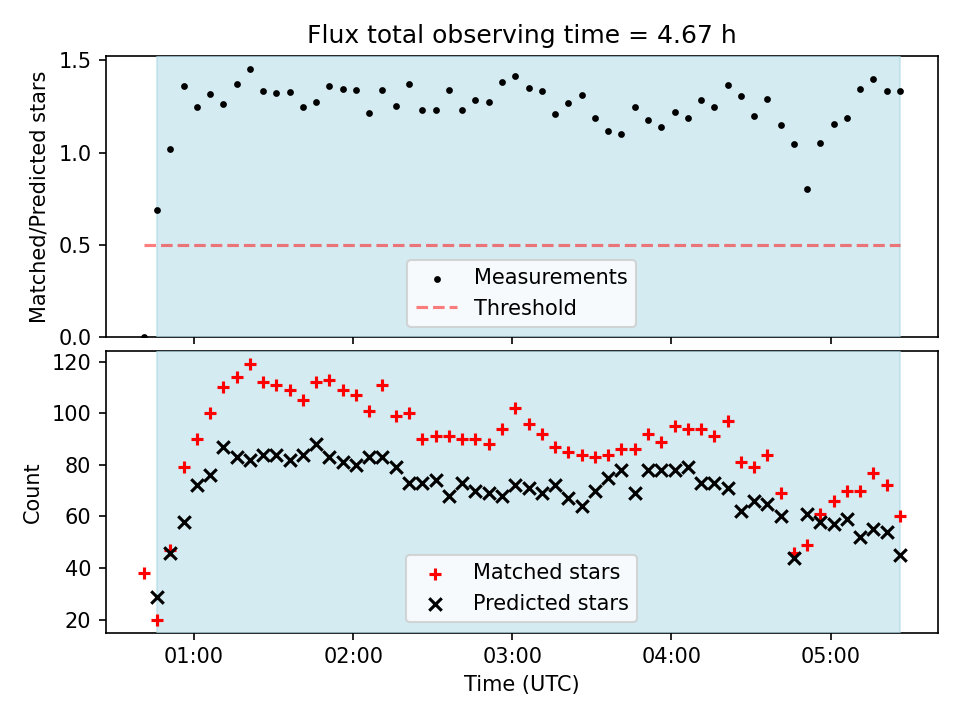 Flux total observing time = 4.67 h

Matched/Predicted stars

1.5
1.0
0.5
0.0

Measurements
Threshold

Count

120
100
80
60
40
20

Matched stars
Predicted stars

01:00
02:00
03:00
04:00
05:00

Time (UTC)